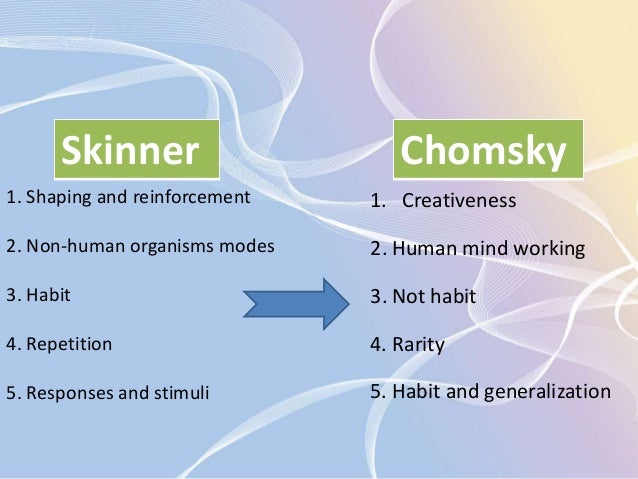 Skinner

1. Shaping and reinforcement

2. Non-human organisms modes

3. Habit

4. Repetition

5. Responses and stimuli

Chomsky

1. Creativeness

2. Human mind working

3. Not habit

4. Rarity

5. Habit and generalization